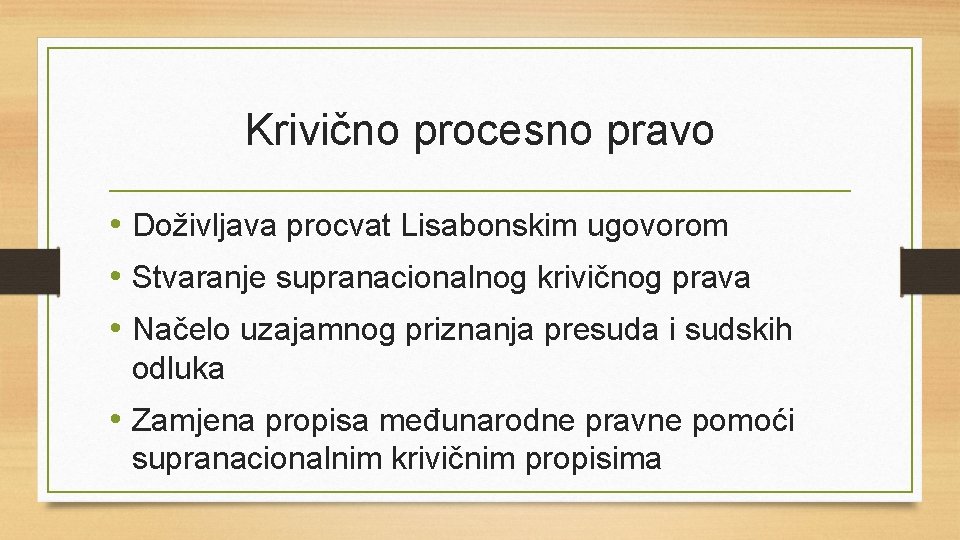 Krivično procesno pravo

• Doživljava procvat Lisabonskim ugovorom
• Stvaranje supranacionalnog krivičnog prava
• Načelo uzajamnog priznanja presuda i sudskih odluka
• Zamjena propisa međunarodne pravne pomoći supranacionalnim krivičnim propisima